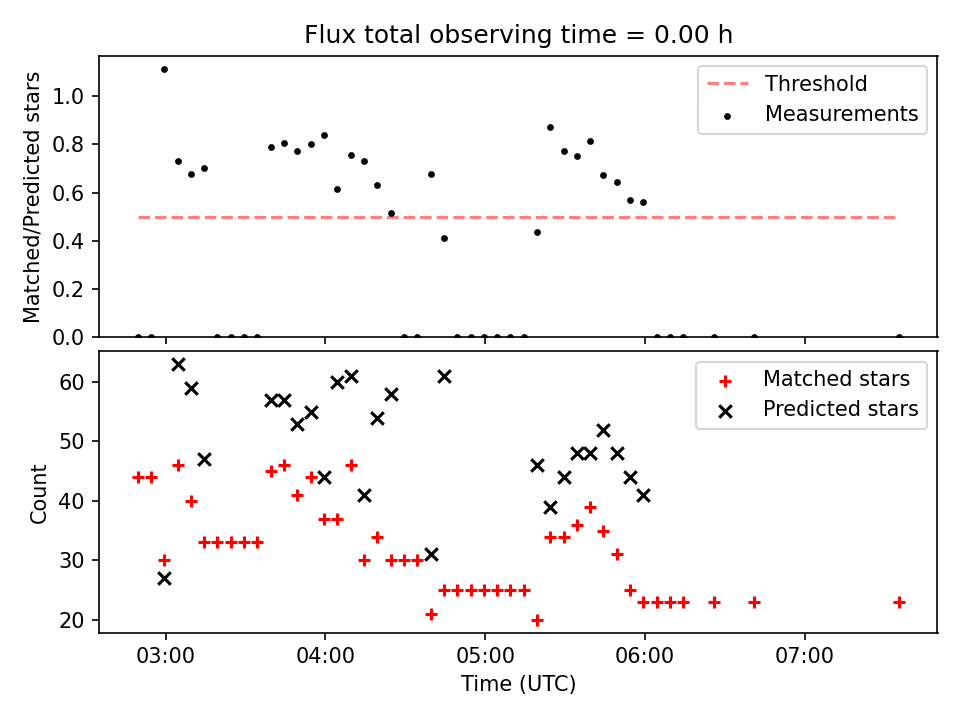 Flux total observing time = 0.00 h

Matched/Predicted stars

1.0
0.8
0.6
0.4
0.2
0.0

Threshold
Measurements

Count

60
50
40
30
20

Matched stars
Predicted stars

03:00
04:00
05:00
06:00
07:00

Time (UTC)